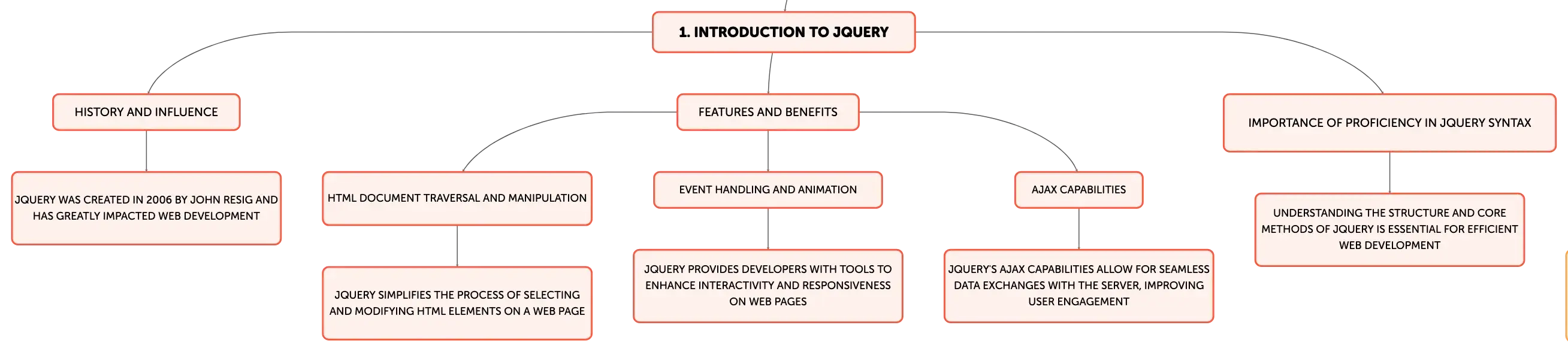 1. INTRODUCTION TO JQUERY

HISTORY AND INFLUENCE

JQUERY WAS CREATED IN 2006 BY JOHN RESIG AND HAS GREATLY IMPACTED WEB DEVELOPMENT

FEATURES AND BENEFITS

HTML DOCUMENT TRAVERSAL AND MANIPULATION

JQUERY SIMPLIFIES THE PROCESS OF SELECTING AND MODIFYING HTML ELEMENTS ON A WEB PAGE

EVENT HANDLING AND ANIMATION

JQUERY PROVIDES DEVELOPERS WITH TOOLS TO ENHANCE INTERACTIVITY AND RESPONSIVENESS ON WEB PAGES

AJAX CAPABILITIES

JQUERY'S AJAX CAPABILITIES ALLOW FOR SEAMLESS DATA EXCHANGES WITH THE SERVER, IMPROVING USER ENGAGEMENT

IMPORTANCE OF PROFICIENCY IN JQUERY SYNTAX

UNDERSTANDING THE STRUCTURE AND CORE METHODS OF JQUERY IS ESSENTIAL FOR EFFICIENT WEB DEVELOPMENT